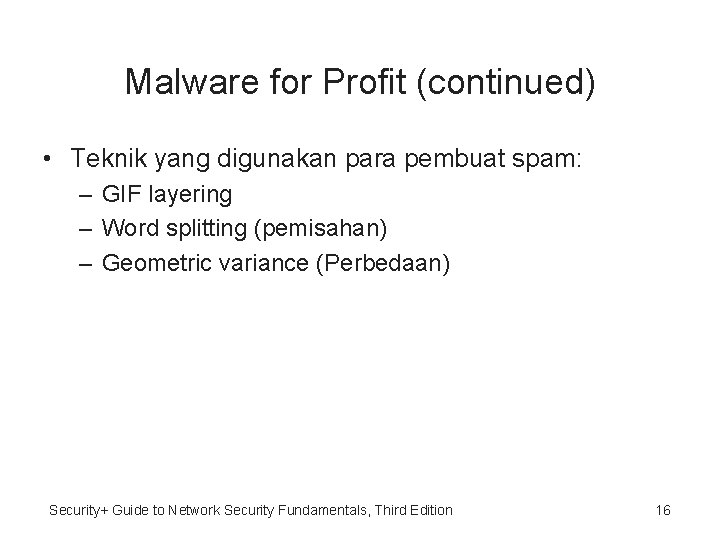 Malware for Profit (continued)

• Teknik yang digunakan para pembuat spam:
– GIF layering
– Word splitting (pemisahan)
– Geometric variance (Perbedaan)

Security+ Guide to Network Security Fundamentals, Third Edition

16